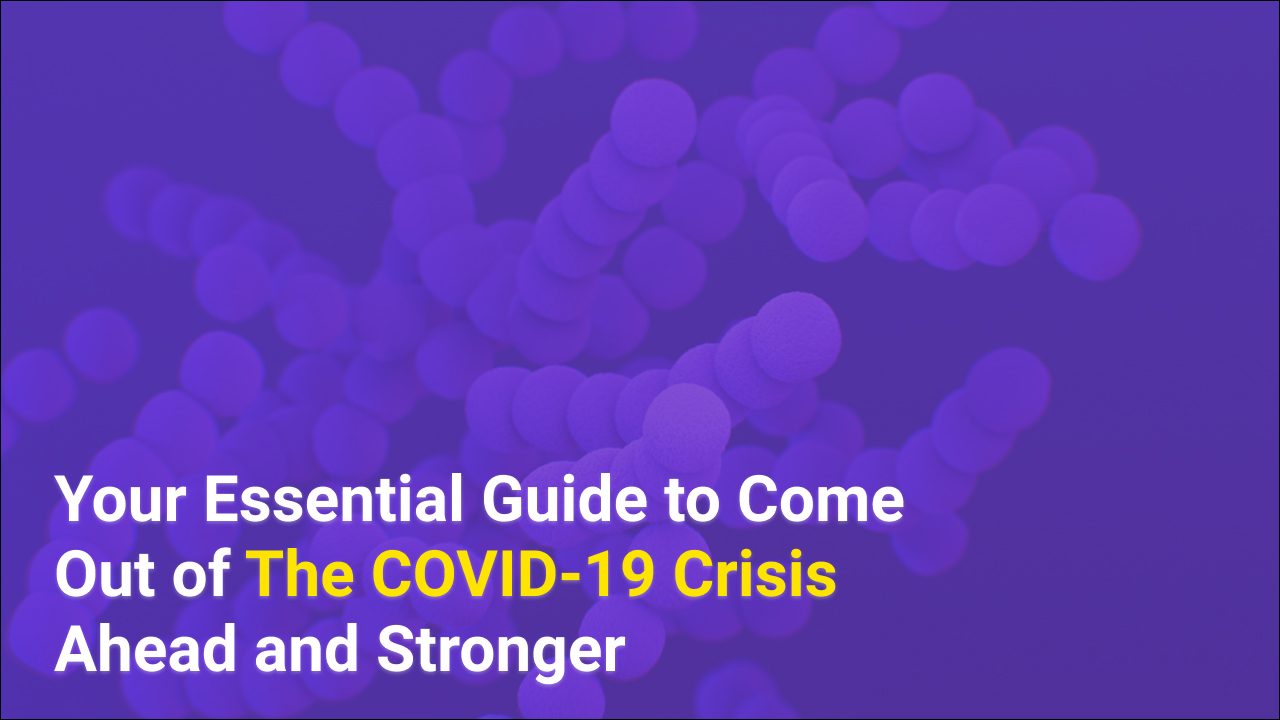 Your Essential Guide to Come Out of The COVID-19 Crisis Ahead and Stronger